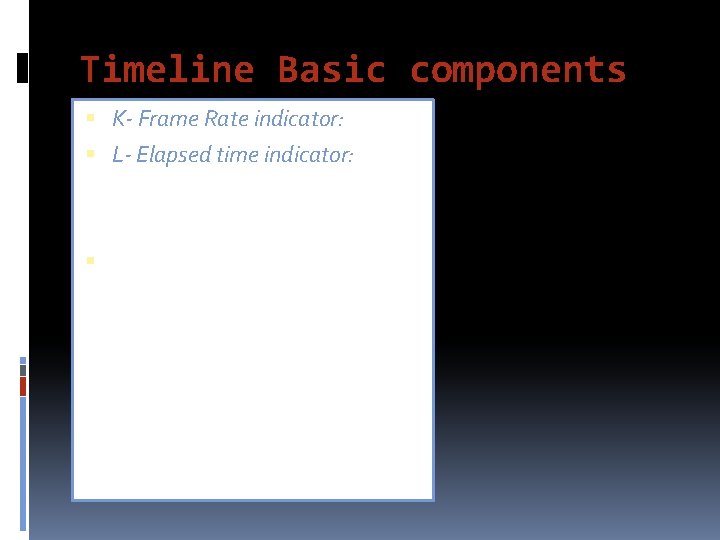 Timeline Basic components

K- Frame Rate indicator:

L- Elapsed time indicator: